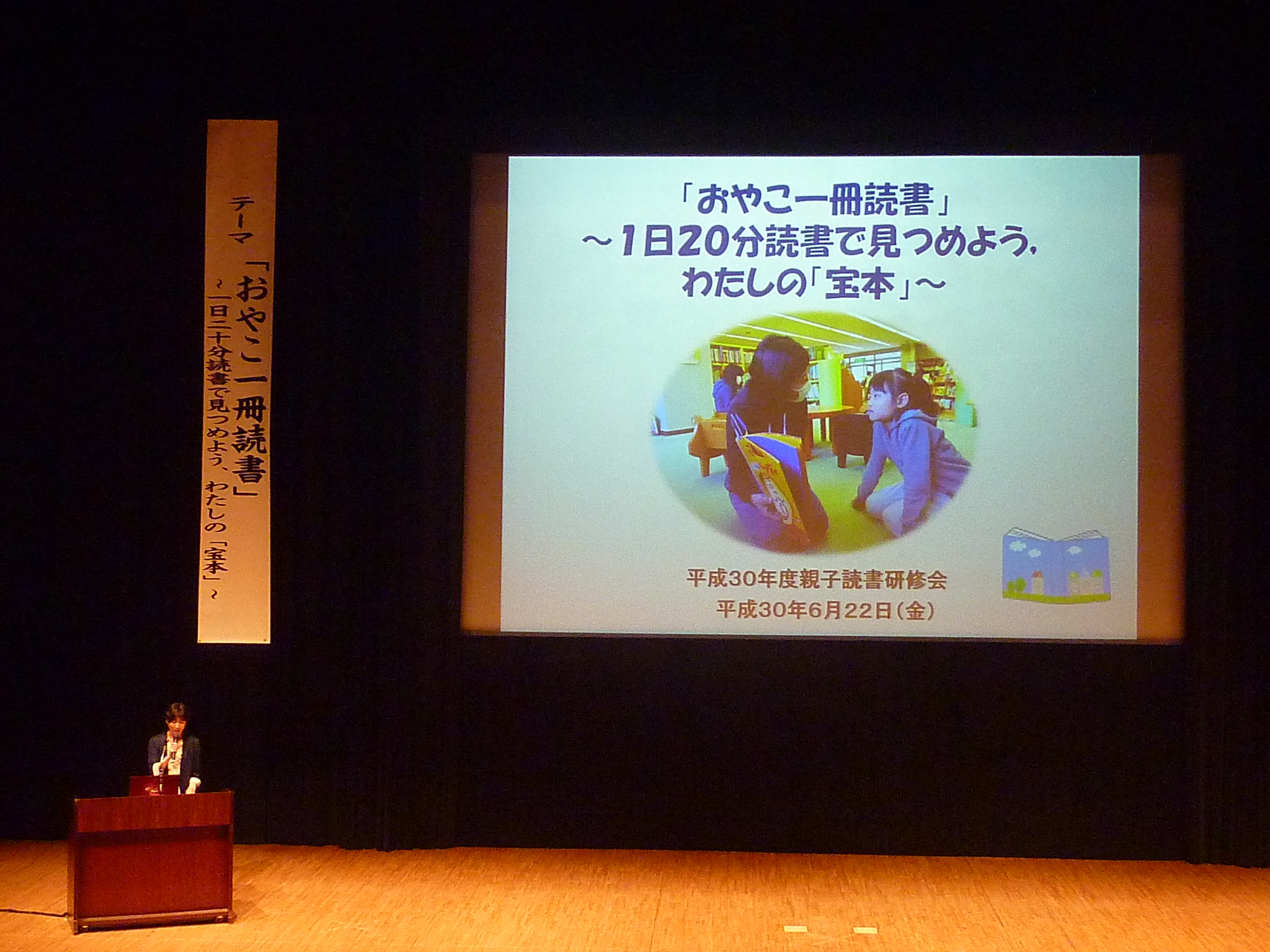 テーマ
「おやこ一冊読書」
～一日二十分読書で見つめよう、わたしの「宝本」～

「おやこ一冊読書」
～1日20分読書で見つめよう，
わたしの「宝本」～

平成30年度親子読書研修会
平成30年6月22日（金）